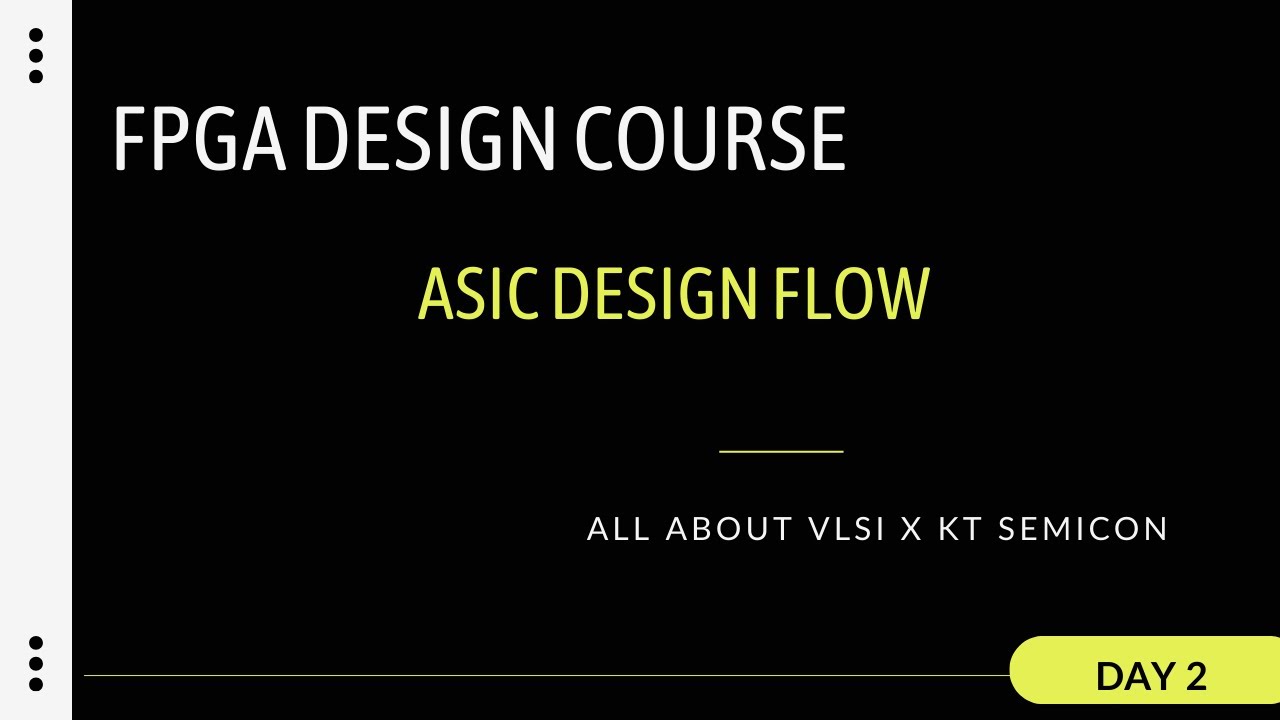 FPGA DESIGN COURSE

ASIC DESIGN FLOW

ALL ABOUT VLSI X KT SEMICON

DAY 2